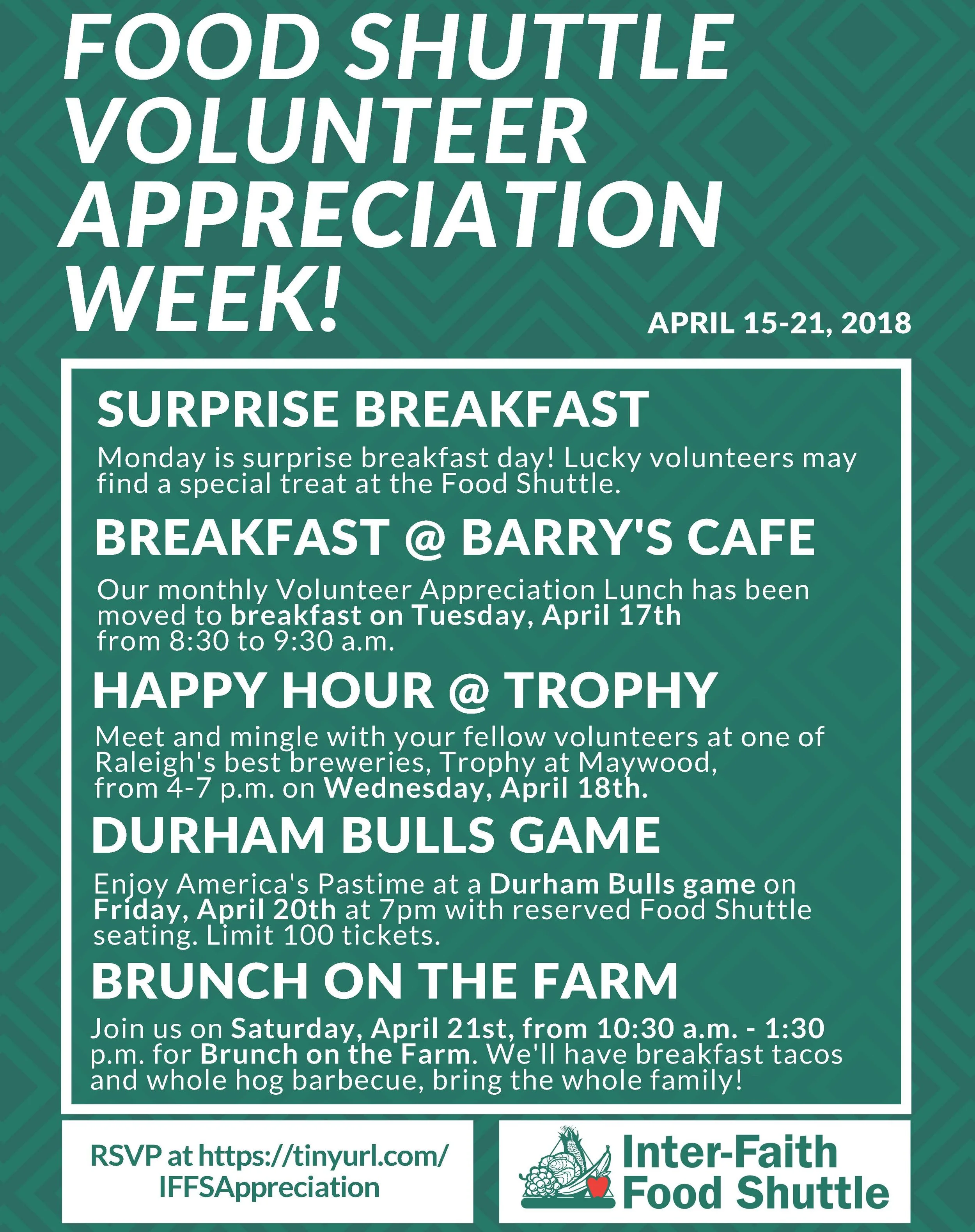 FOOD SHUTTLE VOLUNTEER APPRECIATION WEEK!

APRIL 15-21, 2018

SURPRISE BREAKFAST

Monday is surprise breakfast day! Lucky volunteers may find a special treat at the Food Shuttle.

BREAKFAST @ BARRY'S CAFE

Our monthly Volunteer Appreciation Lunch has been moved to breakfast on Tuesday, April 17th from 8:30 to 9:30 a.m.

HAPPY HOUR @ TROPHY

Meet and mingle with your fellow volunteers at one of Raleigh's best breweries, Trophy at Maywood, from 4-7 p.m. on Wednesday, April 18th.

DURHAM BULLS GAME

Enjoy America's Pastime at a Durham Bulls game on Friday, April 20th at 7pm with reserved Food Shuttle seating. Limit 100 tickets.

BRUNCH ON THE FARM

Join us on Saturday, April 21st, from 10:30 a.m. - 1:30 p.m. for Brunch on the Farm. We'll have breakfast tacos and whole hog barbecue, bring the whole family!

RSVP at https://tinyurl.com/IFFSAppreciation

Inter-Faith Food Shuttle